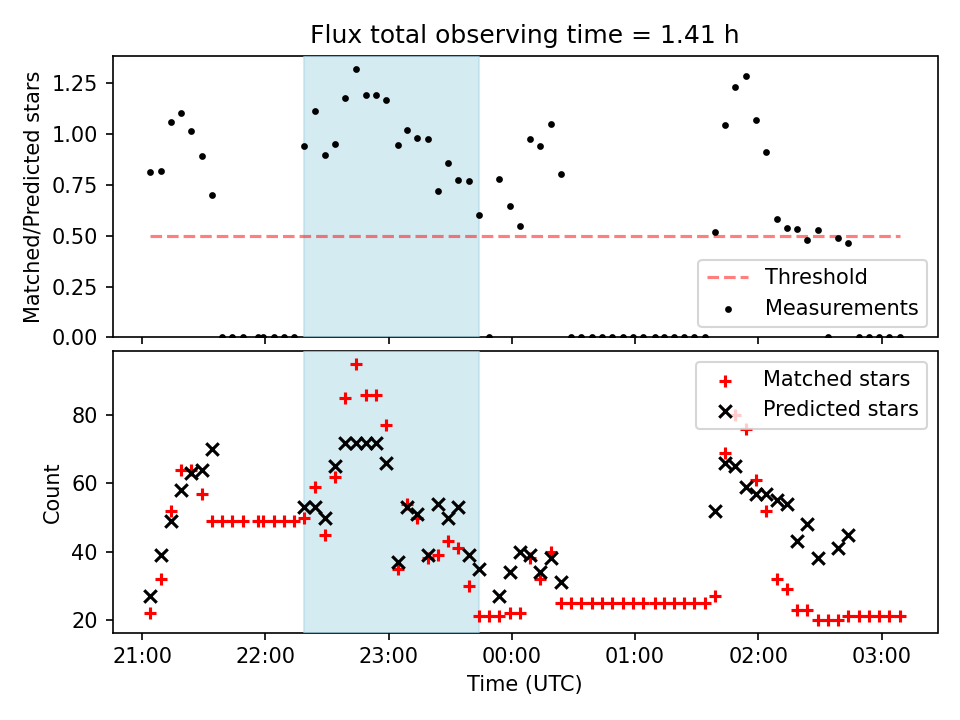 Flux total observing time = 1.41 h

Matched/Predicted stars

1.25
1.00
0.75
0.50
0.25
0.00

Threshold
Measurements

Count

80
60
40
20

Matched stars
Predicted stars

21:00 22:00 23:00 00:00 01:00 02:00 03:00

Time (UTC)